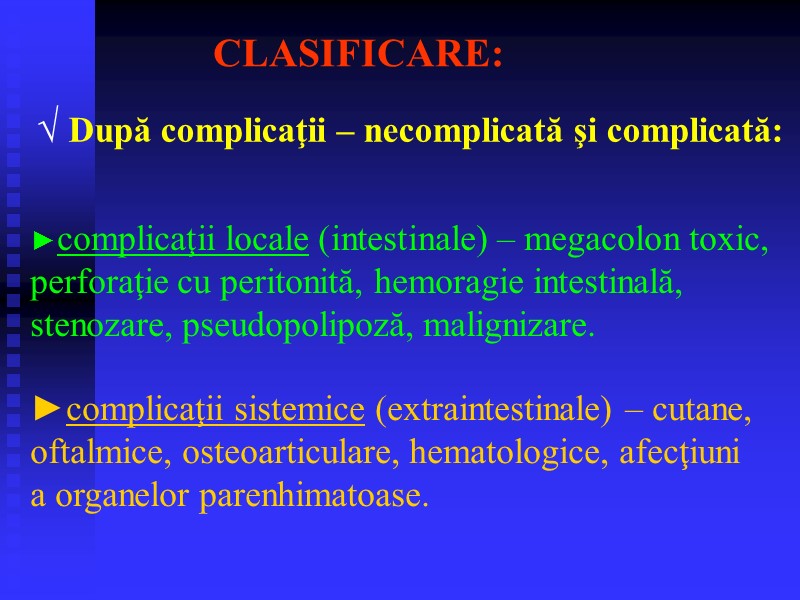 CLASIFICARE:

√ După complicaţii – necomplicată şi complicată:

►complicaţii locale (intestinale) – megacolon toxic, perforaţie cu peritonită, hemoragie intestinală, stenozare, pseudopolipoză, malignizare.

►complicaţii sistemice (extraintestinale) – cutane, oftalmice, osteoarticulare, hematologice, afecţiuni a organelor parenhimatoase.